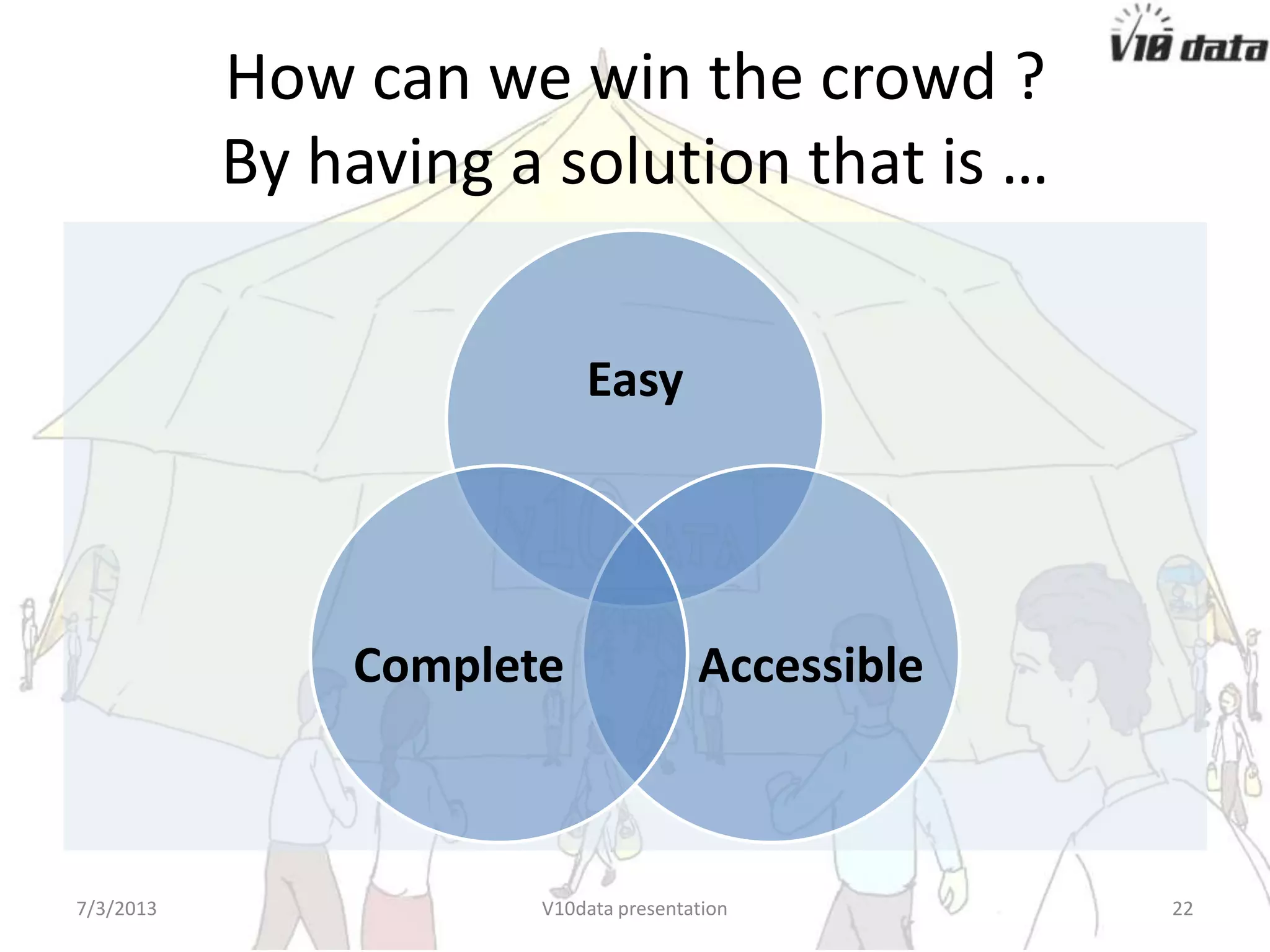 V10 data

How can we win the crowd ?
By having a solution that is …

Easy

Complete

Accessible

7/3/2013

V10data presentation

22